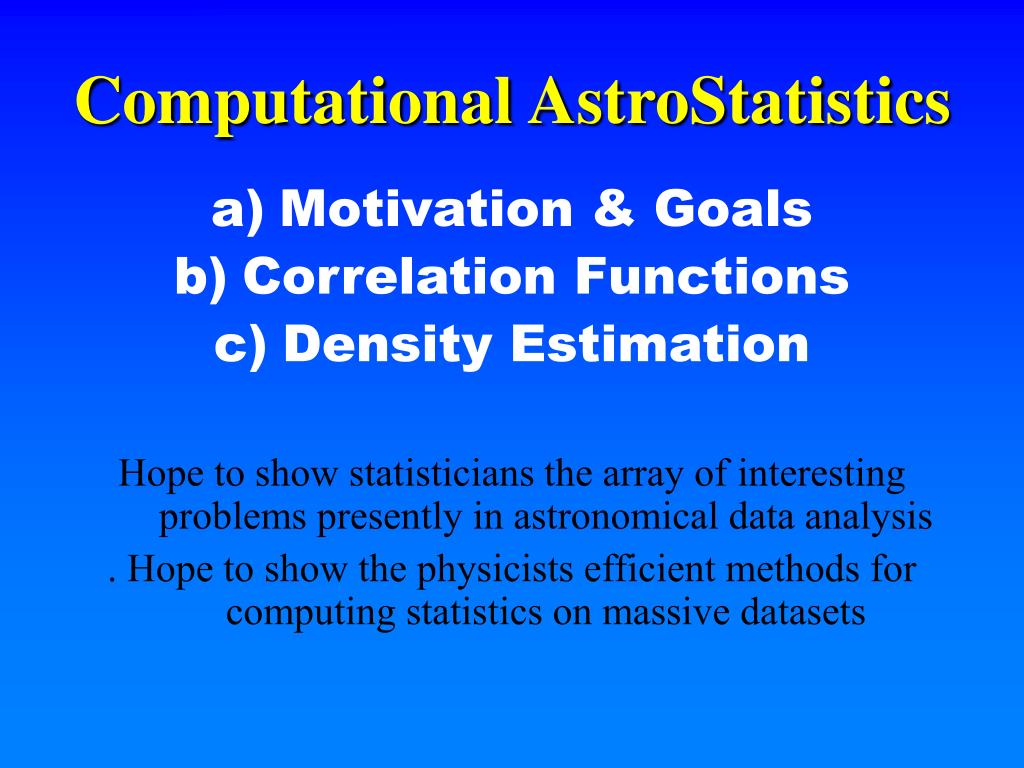 Computational AstroStatistics

a) Motivation & Goals
b) Correlation Functions
c) Density Estimation

Hope to show statisticians the array of interesting problems presently in astronomical data analysis

. Hope to show the physicists efficient methods for computing statistics on massive datasets